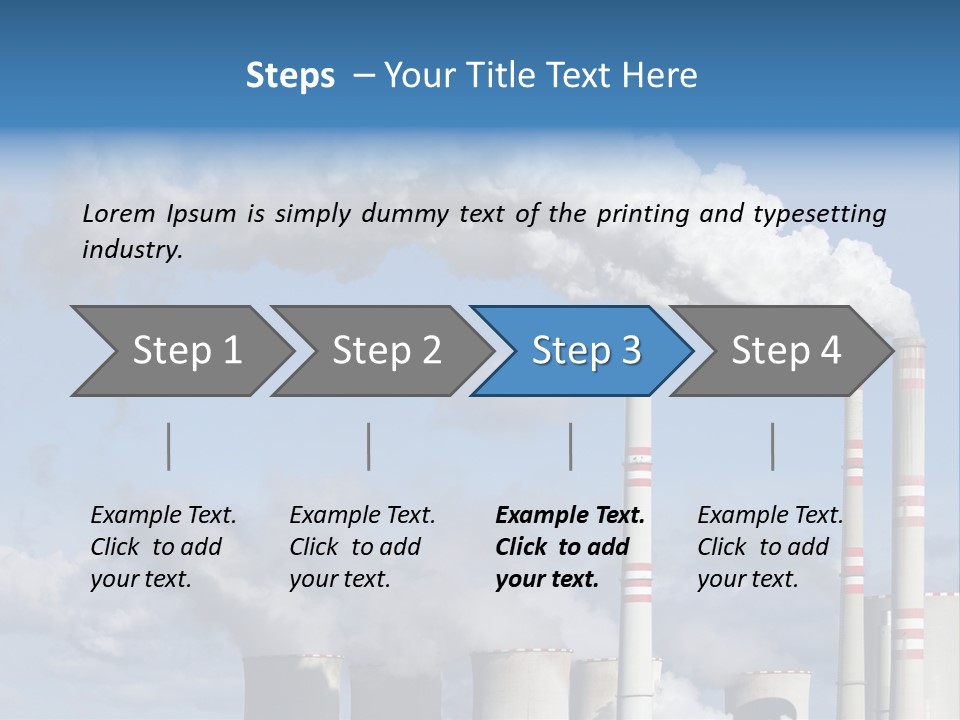 Steps – Your Title Text Here

Lorem Ipsum is simply dummy text of the printing and typesetting industry.

Step 1

Step 2

Step 3

Step 4

Example Text. Click to add your text.

Example Text. Click to add your text.

Example Text. Click to add your text.

Example Text. Click to add your text.